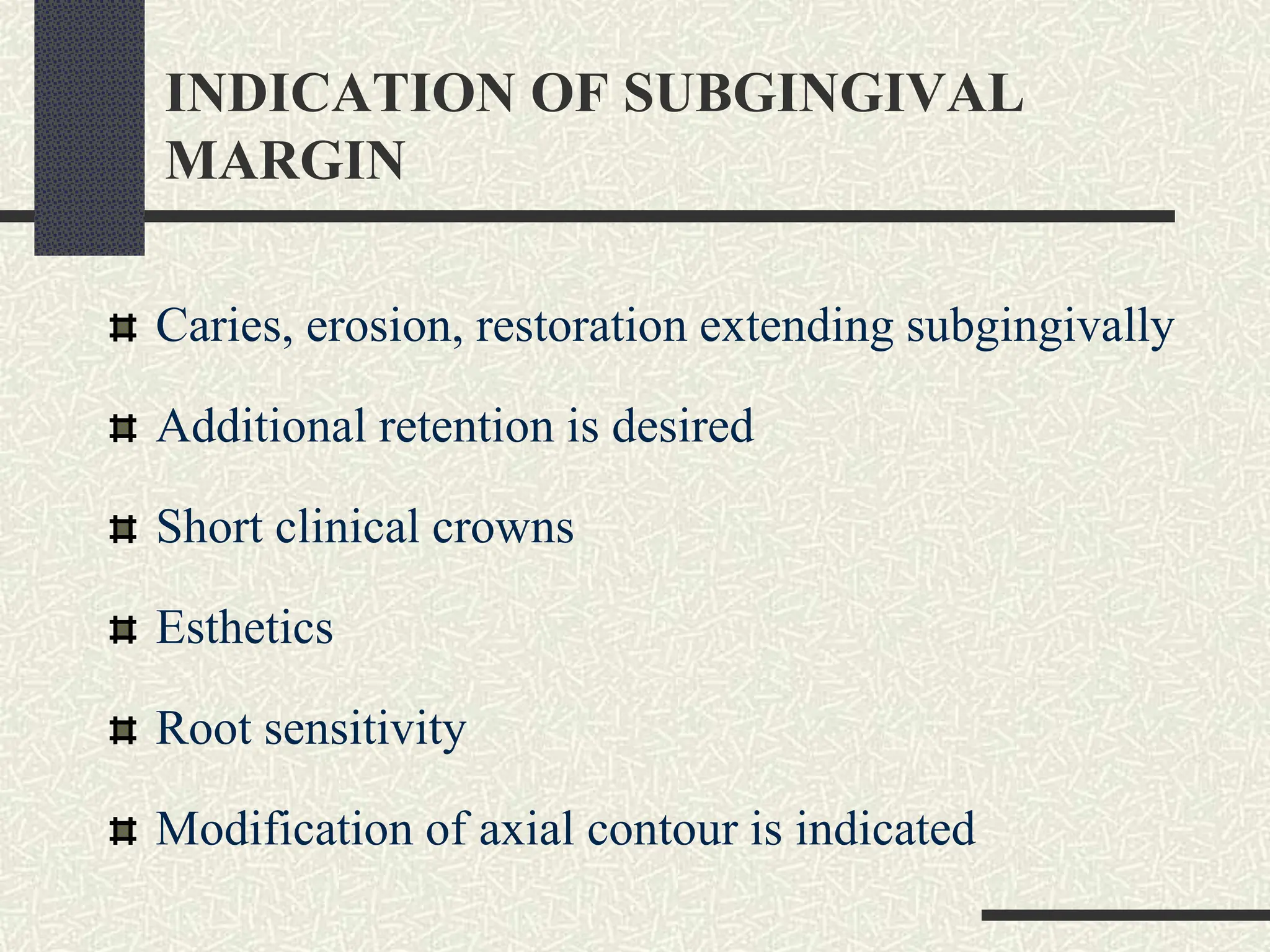 INDICATION OF SUBGINGIVAL MARGIN

Caries, erosion, restoration extending subgingivally

Additional retention is desired

Short clinical crowns

Esthetics

Root sensitivity

Modification of axial contour is indicated